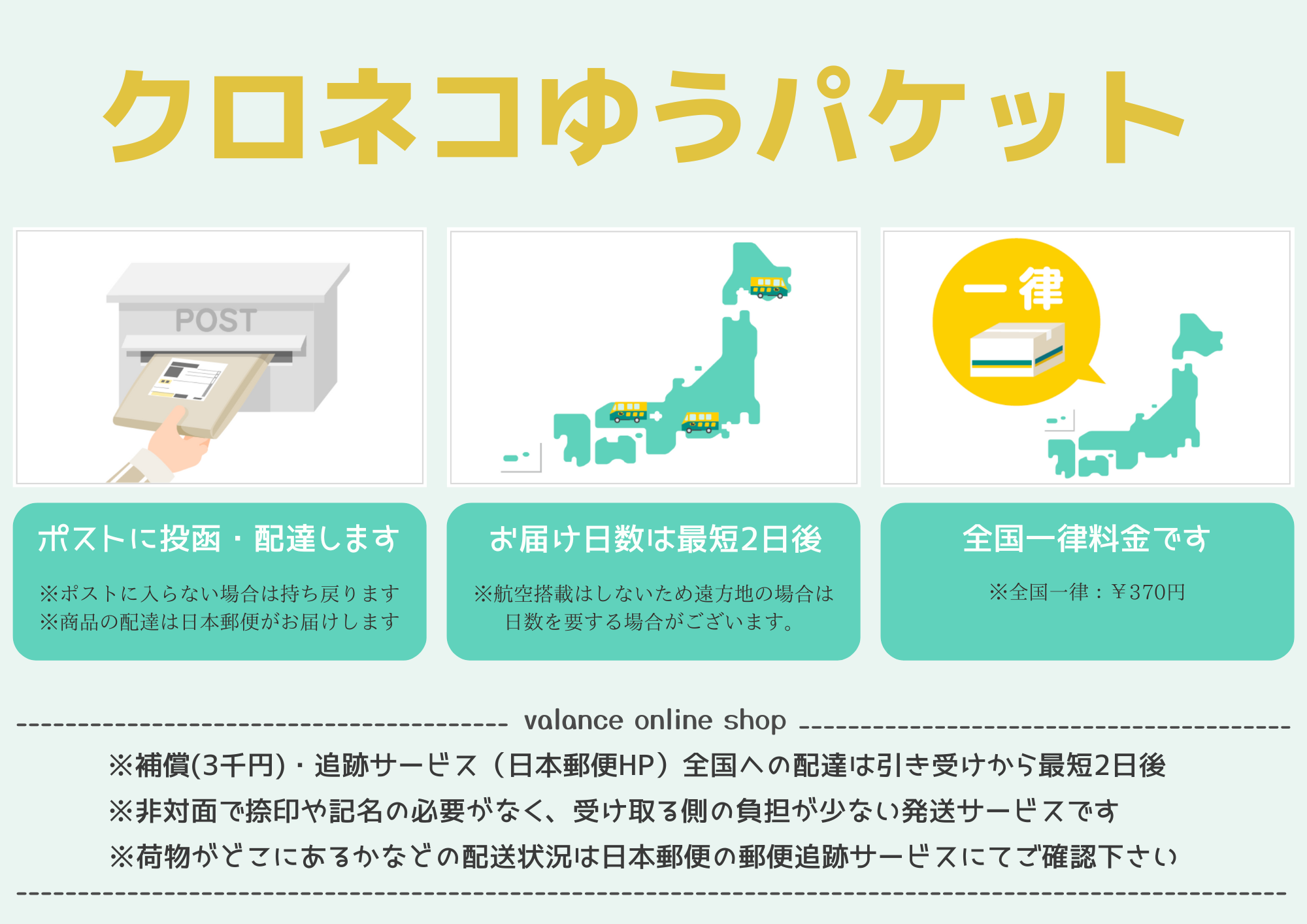 クロネコゆうパケット

POST

一律

ポストに投函・配達します

※ポストに入らない場合は持ち戻ります
※商品の配達は日本郵便がお届けします

お届け日数は最短2日後

※航空搭載はしないため遠方地の場合は日数を要する場合がございます。

全国一律料金です

※全国一律：￥370円

valance online shop

※補償(3千円)・追跡サービス（日本郵便HP）全国への配達は引き受けから最短2日後
※非対面で捺印や記名の必要がなく、受け取る側の負担が少ない発送サービスです
※荷物がどこにあるかなどの配送状況は日本郵便の郵便追跡サービスにてご確認下さい